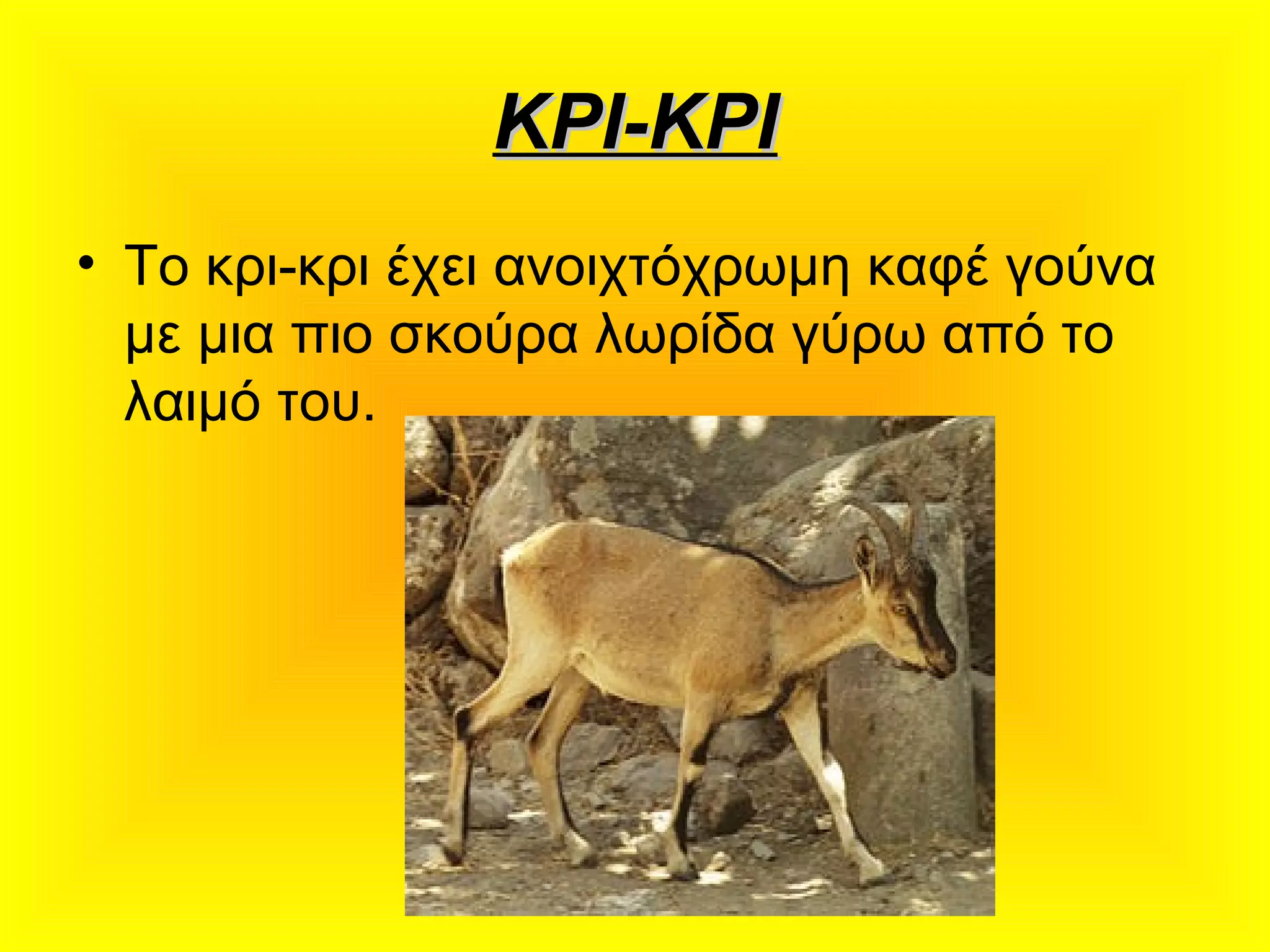 ΚΡΙ-ΚΡΙ

• Το κρι-κρι έχει ανοιχτόχρωμη καφέ γούνα με μια πιο σκούρα λωρίδα γύρω από το λαιμό του.